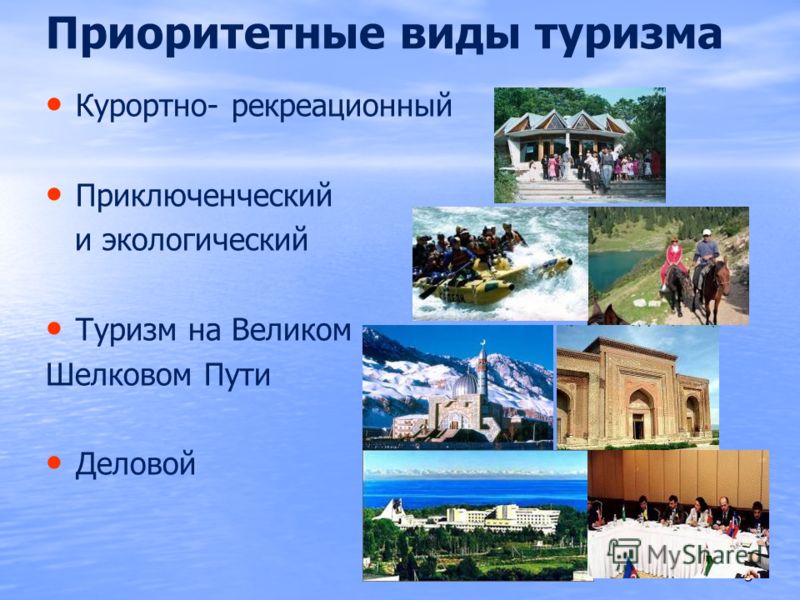 Приоритетные виды туризма

• Курортно- рекреационный

• Приключенческий и экологический

• Туризм на Великом Шелковом Пути

• Деловой

MyShared